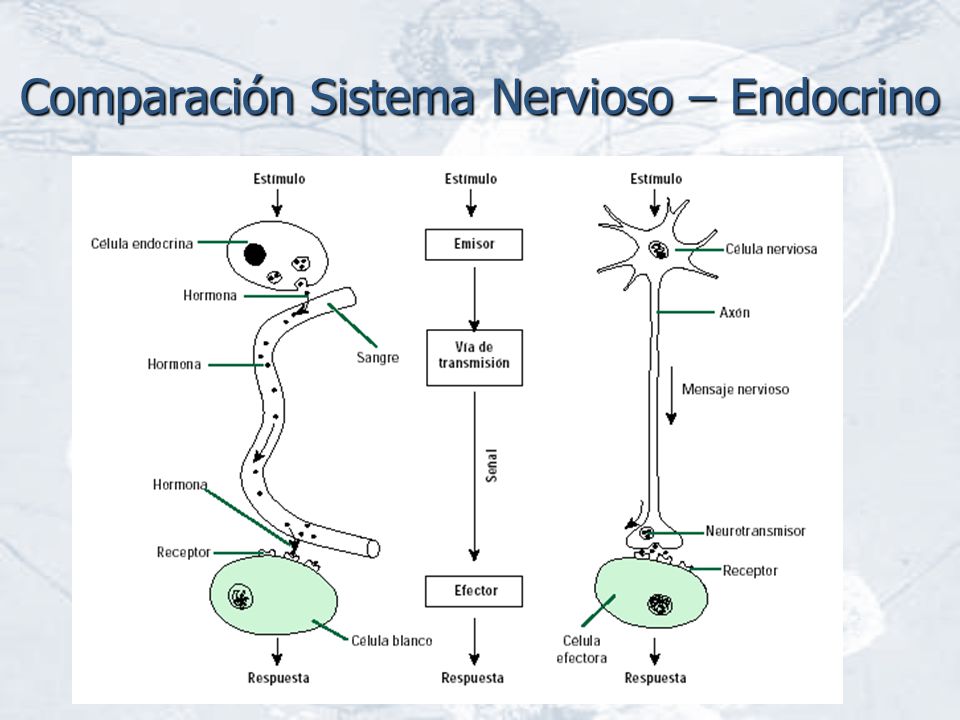 Comparación Sistema Nervioso – Endocrino

Estímulo

Célula endocrina

Hormona

Sangre

Hormona

Hormona

Receptor

Célula blanco

Respuesta

Estímulo

Emisor

Vía de transmisión

Señal

Efector

Respuesta

Estímulo

Célula nerviosa

Axón

Mensaje nervioso

Neurotransmisor

Receptor

Célula efectora

Respuesta